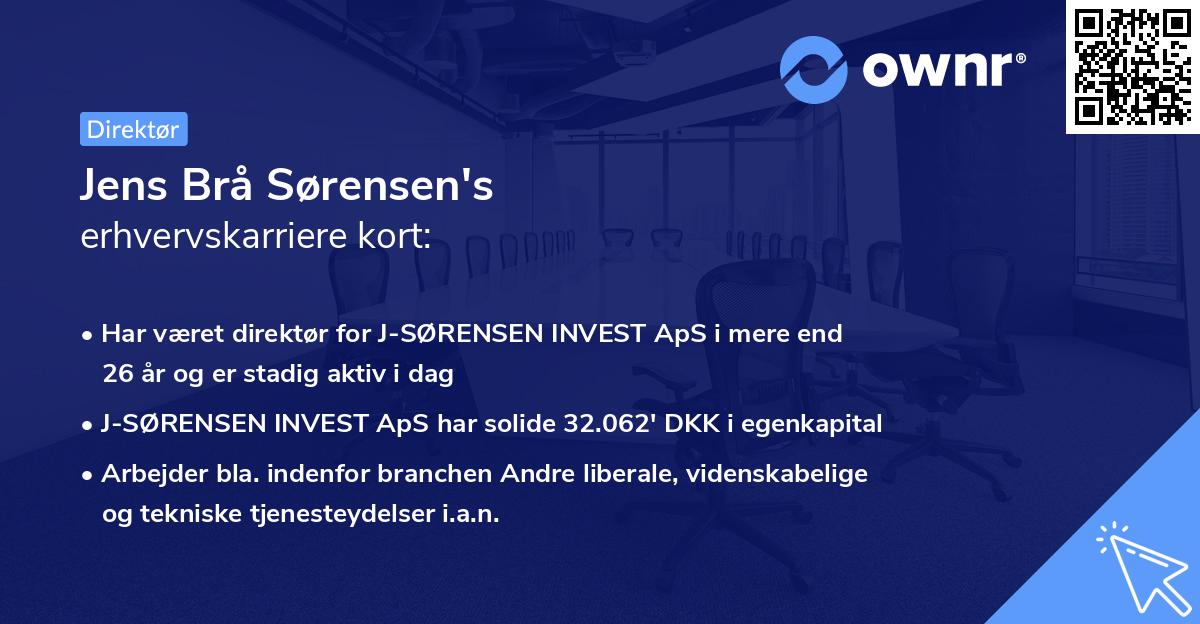 ownr®

Direktør

Jens Brå Sørensen's erhvervskarriere kort:

• Har været direktør for J-SØRENSEN INVEST ApS i mere end 26 år og er stadig aktiv i dag

• J-SØRENSEN INVEST ApS har solide 32.062' DKK i egenkapital

• Arbejder bla. indenfor branchen Andre liberale, videnskabelige og tekniske tjenesteydelser i.a.n.